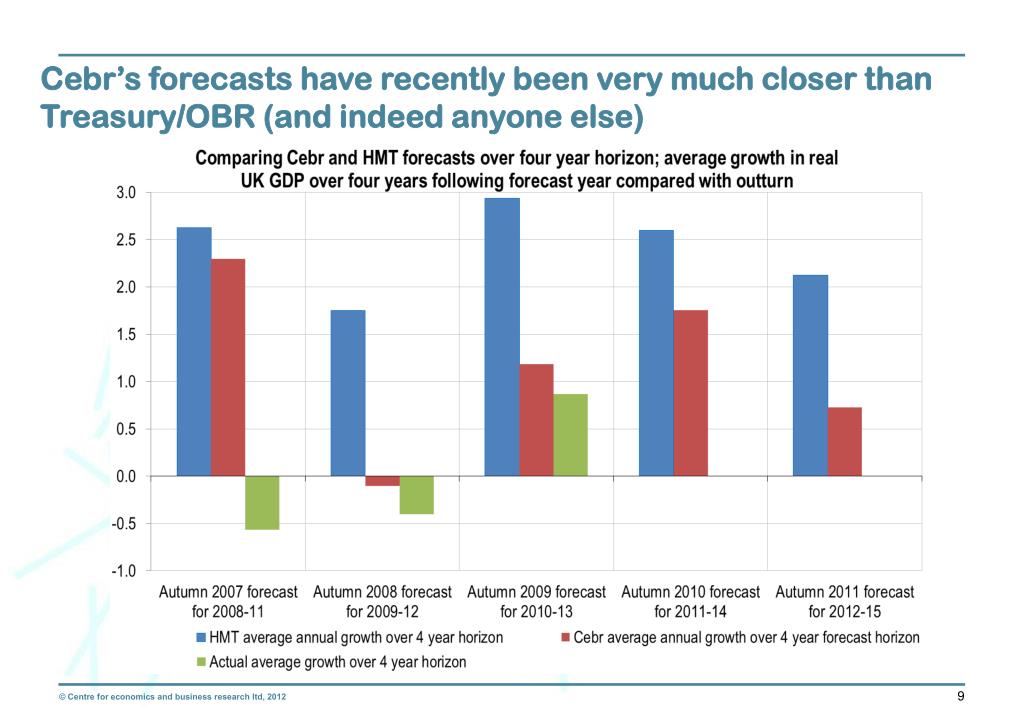 Cebr's forecasts have recently been very much closer than Treasury/OBR (and indeed anyone else)

Comparing Cebr and HMT forecasts over four year horizon; average growth in real UK GDP over four years following forecast year compared with outturn

3.0
2.5
2.0
1.5
1.0
0.5
0.0
-0.5
-1.0

Autumn 2007 forecast for 2008-11
Autumn 2008 forecast for 2009-12
Autumn 2009 forecast for 2010-13
Autumn 2010 forecast for 2011-14
Autumn 2011 forecast for 2012-15

HMT average annual growth over 4 year horizon
Cebr average annual growth over 4 year forecast horizon
Actual average growth over 4 year horizon

© Centre for economics and business research ltd, 2012

9